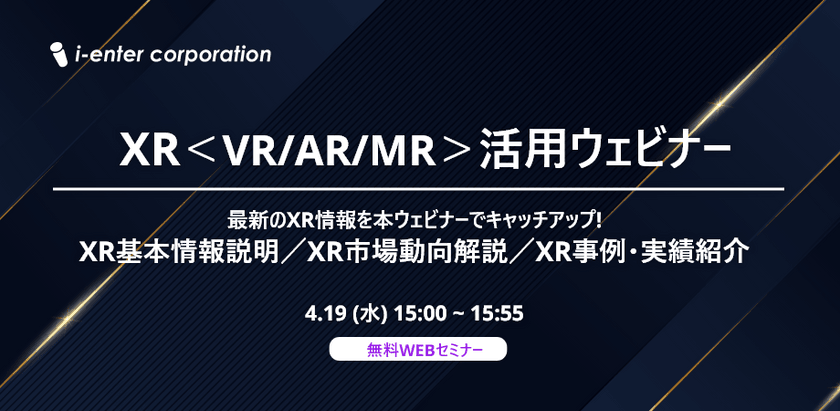 i-enter corporation

XR＜VR/AR/MR＞活用ウェビナー

最新のXR情報を本ウェビナーでキャッチアップ!
XR基本情報説明／XR市場動向解説／XR事例･実績紹介

4.19 (水) 15:00 ~ 15:55

無料WEBセミナー